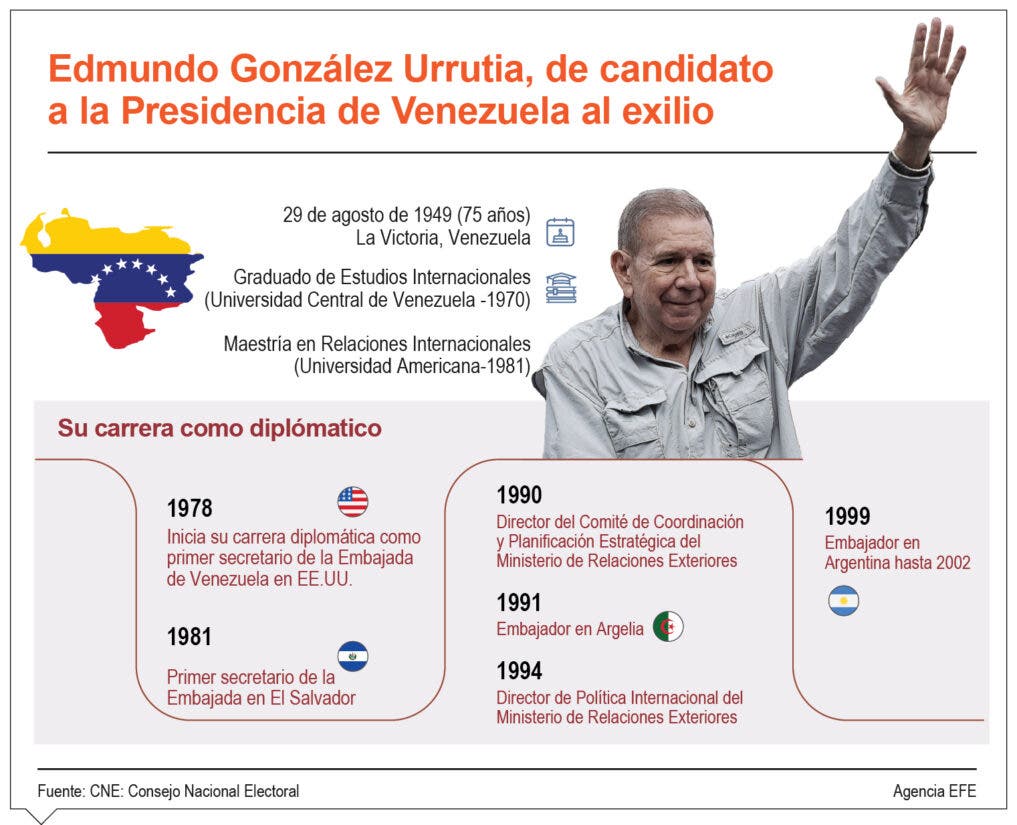 Edmundo González Urrutia, de candidato a la Presidencia de Venezuela al exilio

29 de agosto de 1949 (75 años)
La Victoria, Venezuela

Graduado de Estudios Internacionales
(Universidad Central de Venezuela -1970)

Maestría en Relaciones Internacionales
(Universidad Americana-1981)

Su carrera como diplómatico

1978
Inicia su carrera diplomática como primer secretario de la Embajada de Venezuela en EE.UU.

1981
Primer secretario de la Embajada en El Salvador

1990
Director del Comité de Coordinación y Planificación Estratégica del Ministerio de Relaciones Exteriores

1991
Embajador en Argelia

1994
Director de Política Internacional del Ministerio de Relaciones Exteriores

1999
Embajador en Argentina hasta 2002

Fuente: CNE: Consejo Nacional Electoral

Agencia EFE